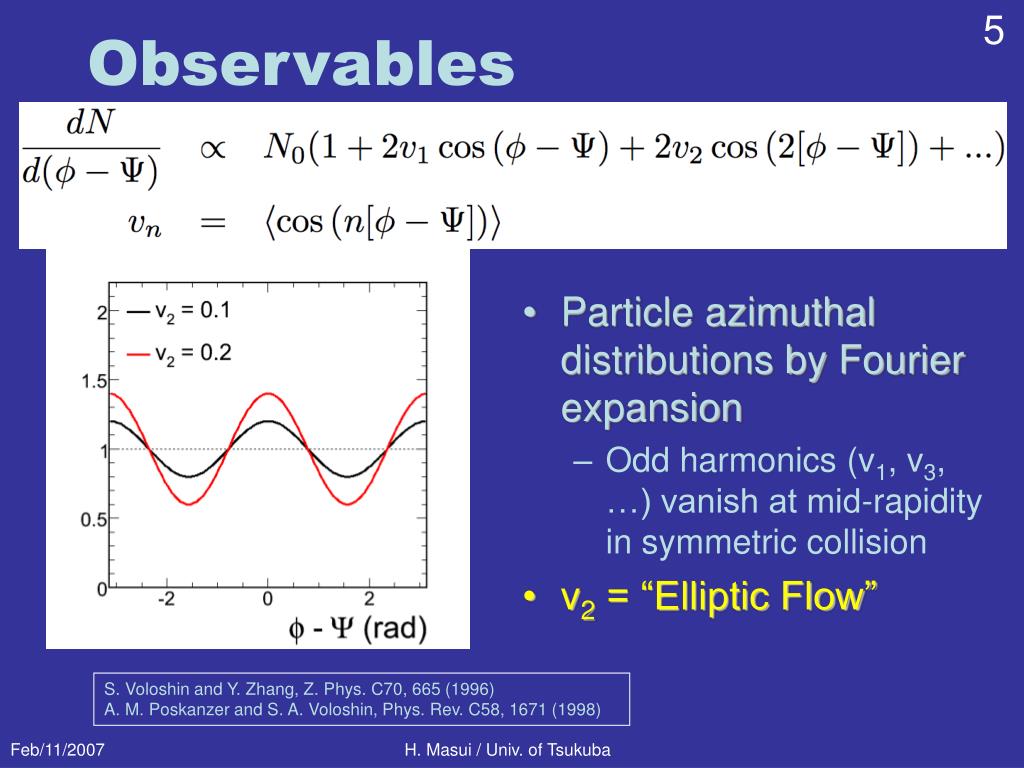 5

Observables

$\frac{dN}{d(\phi - \Psi)} \propto N_0(1 + 2v_1 \cos(\phi - \Psi) + 2v_2 \cos(2[\phi - \Psi]) + ...)$

$v_n = \langle \cos(n[\phi - \Psi]) \rangle$

— $v_2$ = 0.1
— $v_2$ = 0.2

2
1.5
1
0.5
0
-2
0
2
$\phi$ - $\Psi$ (rad)

• Particle azimuthal distributions by Fourier expansion
– Odd harmonics ($v_1$, $v_3$, …) vanish at mid-rapidity in symmetric collision
• $v_2$ = “Elliptic Flow”

S. Voloshin and Y. Zhang, Z. Phys. C70, 665 (1996)
A. M. Poskanzer and S. A. Voloshin, Phys. Rev. C58, 1671 (1998)

Feb/11/2007
H. Masui / Univ. of Tsukuba